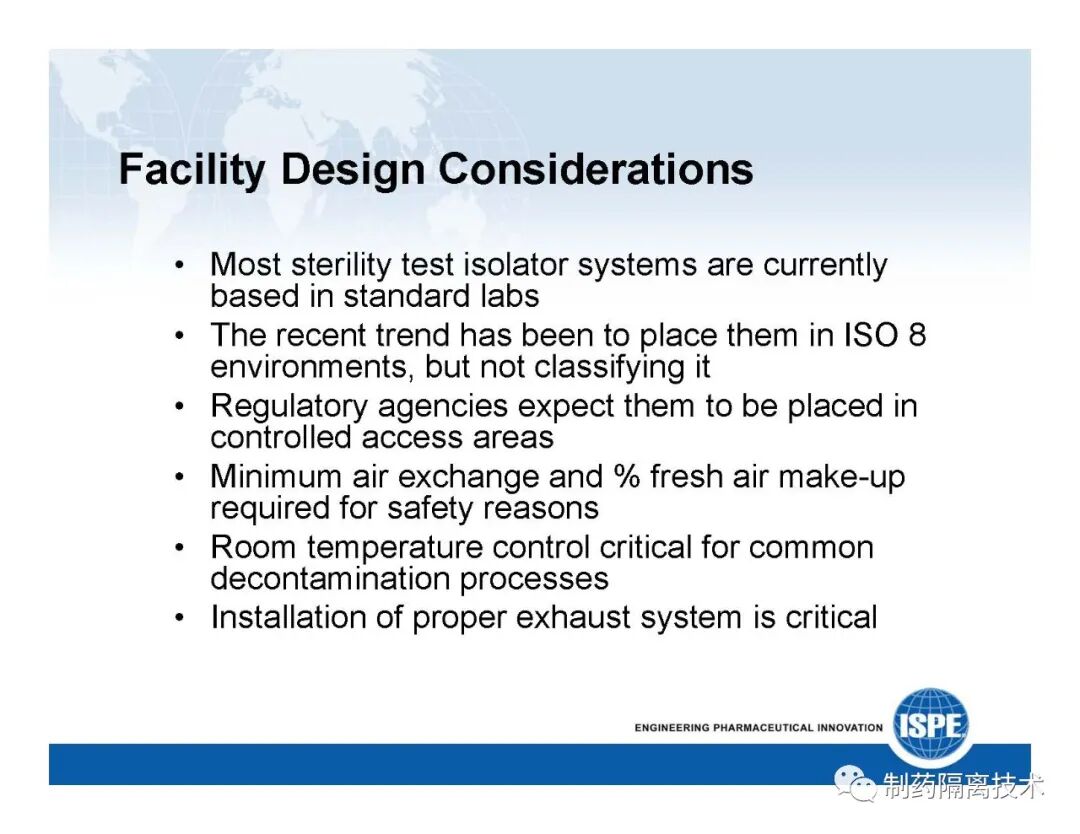 Facility Design Considerations

• Most sterility test isolator systems are currently based in standard labs
• The recent trend has been to place them in ISO 8 environments, but not classifying it
• Regulatory agencies expect them to be placed in controlled access areas
• Minimum air exchange and % fresh air make-up required for safety reasons
• Room temperature control critical for common decontamination processes
• Installation of proper exhaust system is critical

ENGINEERING PHARMACEUTICAL INNOVATION ISPE

制药隔离技术